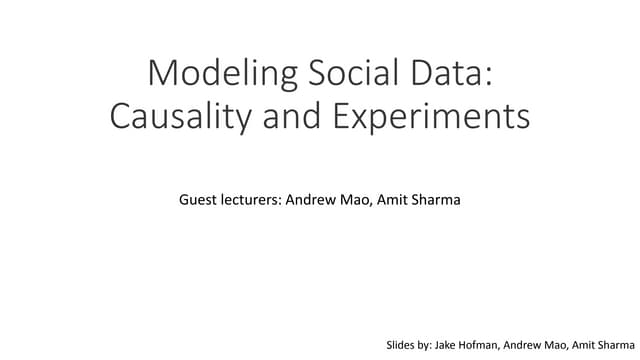 Modeling Social Data: Causality and Experiments

Guest lecturers: Andrew Mao, Amit Sharma

Slides by: Jake Hofman, Andrew Mao, Amit Sharma